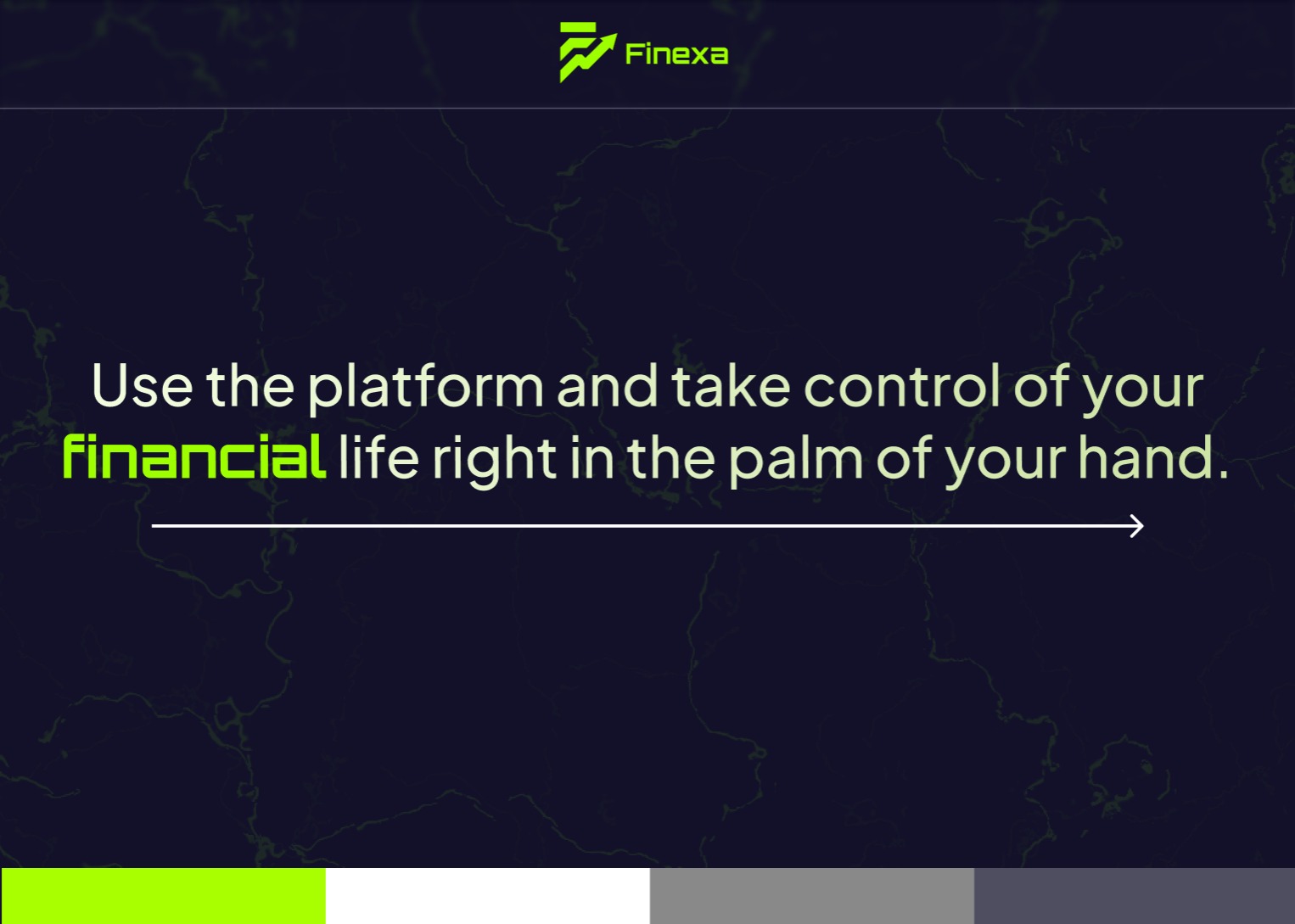 Finexa

Use the platform and take control of your financial life right in the palm of your hand.